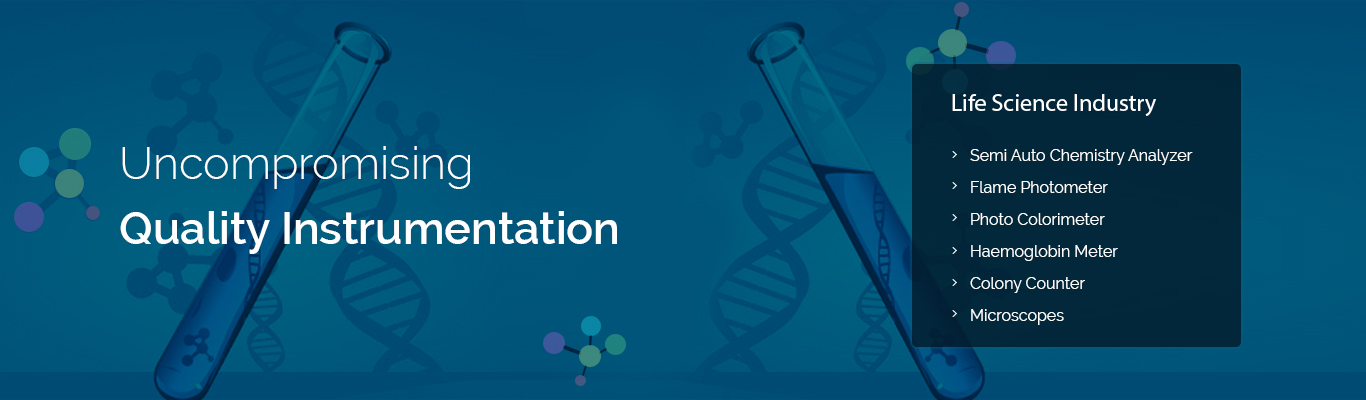 Uncompromising
Quality Instrumentation

Life Science Industry

› Semi Auto Chemistry Analyzer
› Flame Photometer
› Photo Colorimeter
› Haemoglobin Meter
› Colony Counter
› Microscopes